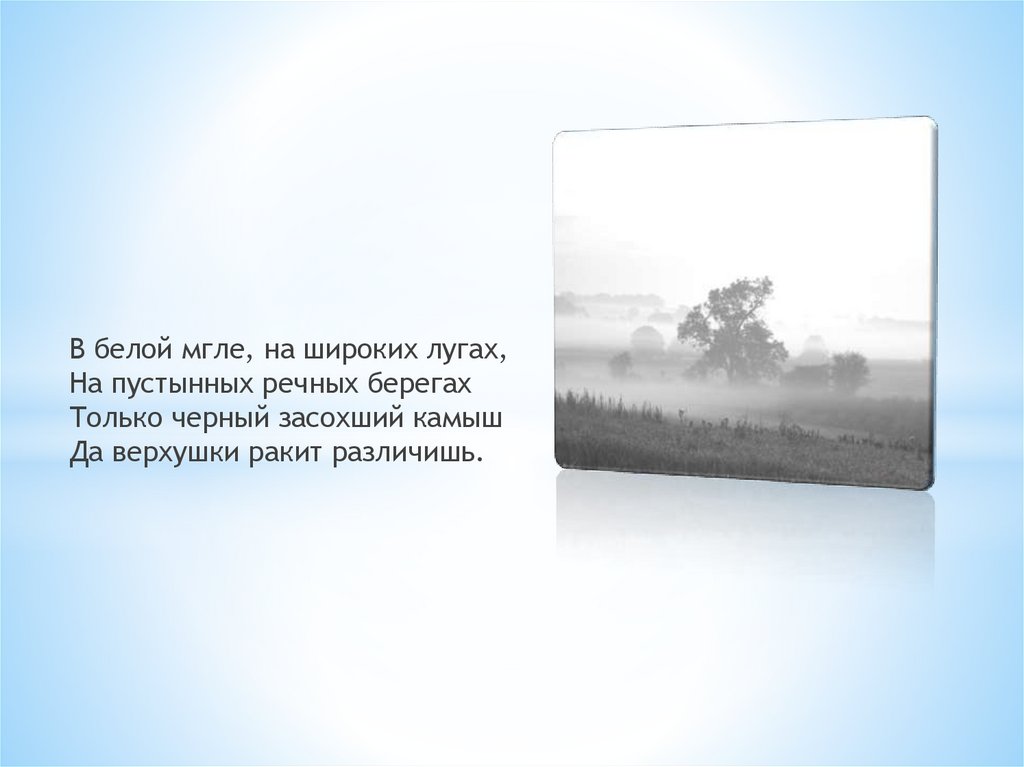 В белой мгле, на широких лугах,
На пустынных речных берегах
Только черный засохший камыш
Да верхушки ракит различишь.